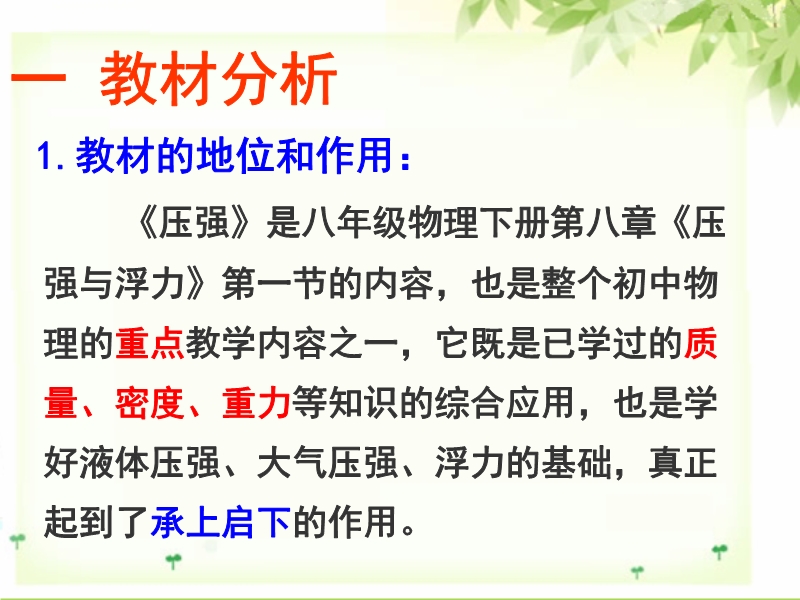 一 教材分析

1. 教材的地位和作用：

《压强》是八年级物理下册第八章《压强与浮力》第一节的内容，也是整个初中物理的重点教学内容之一，它既是已学过的质量、密度、重力等知识的综合应用，也是学好液体压强、大气压强、浮力的基础，真正起到了承上启下的作用。